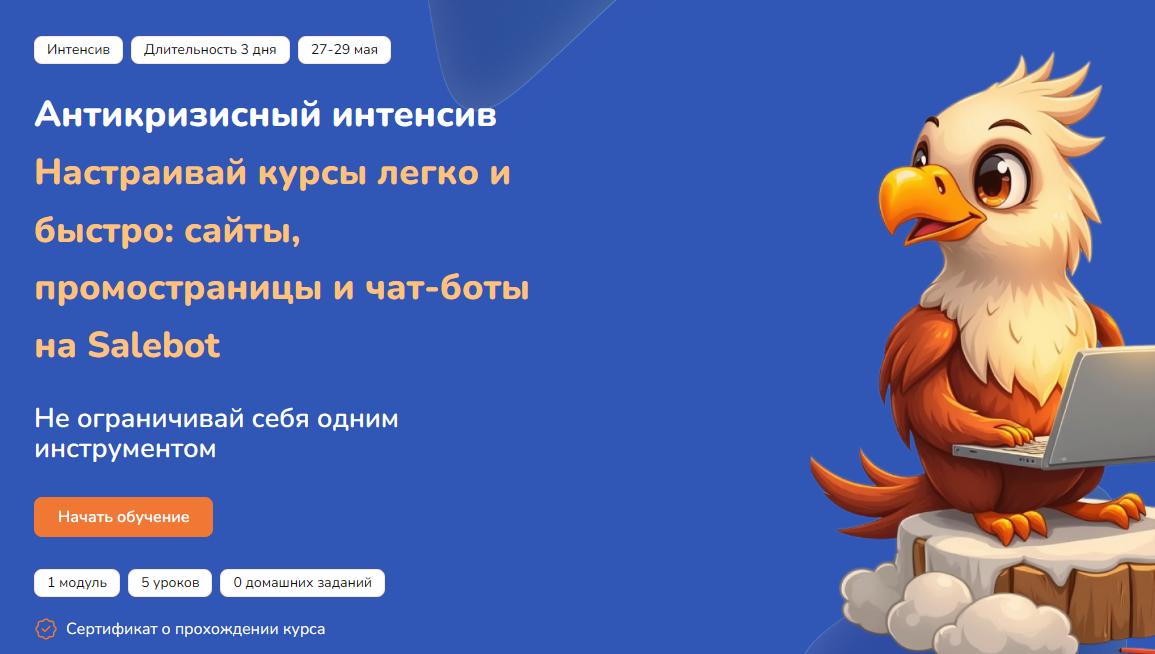 Интенсив
Длительность 3 дня
27-29 мая

Антикризисный интенсив
Настраивай курсы легко и быстро: сайты, промостраницы и чат-боты на Salebot

Не ограничивай себя одним инструментом

Начать обучение

1 модуль
5 уроков
0 домашних заданий

Сертификат о прохождении курса